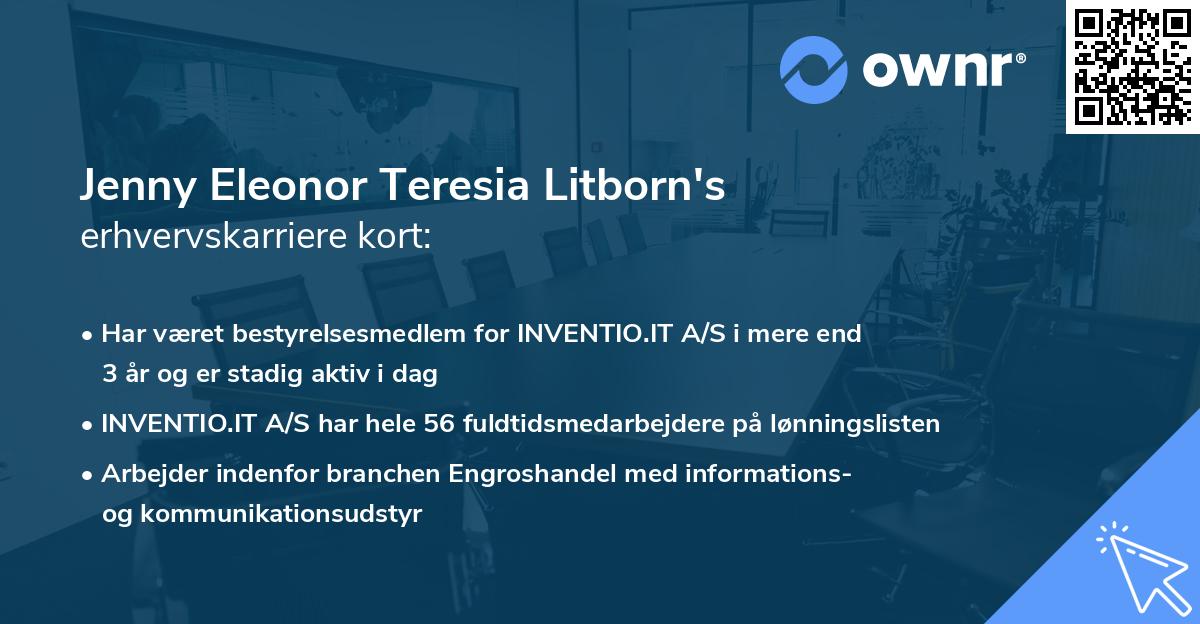 ownr®

Jenny Eleonor Teresia Litborn's
erhvervskarriere kort:

• Har været bestyrelsesmedlem for INVENTIO.IT A/S i mere end 3 år og er stadig aktiv i dag

• INVENTIO.IT A/S har hele 56 fuldtidsmedarbejdere på lønningslisten

• Arbejder indenfor branchen Engroshandel med informations- og kommunikationsudstyr